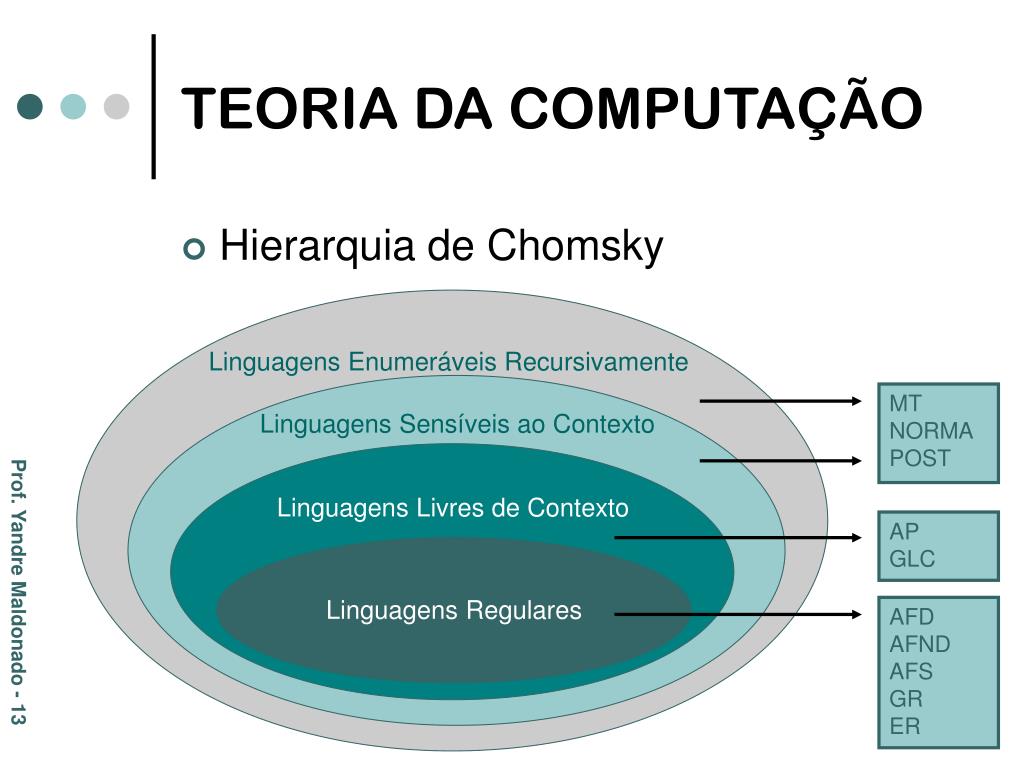 TEORIA DA COMPUTAÇÃO

Hierarquia de Chomsky

Linguagens Enumeráveis Recursivamente

Linguagens Sensíveis ao Contexto

Linguagens Livres de Contexto

Linguagens Regulares

MT
NORMA
POST

AP
GLC

AFD
AFND
AFS
GR
ER

Prof. Yandre Maldonado - 13